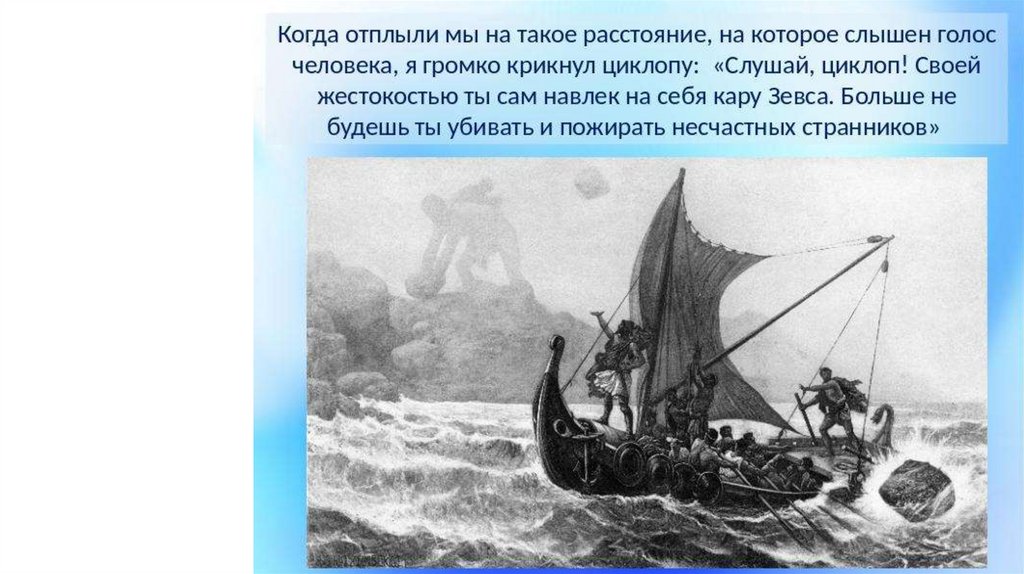 Когда отплыли мы на такое расстояние, на которое слышен голос человека, я громко крикнул циклопу: «Слушай, циклоп! Своей жестокостью ты сам навлек на себя кару Зевса. Больше не будешь ты убивать и пожирать несчастных странников»